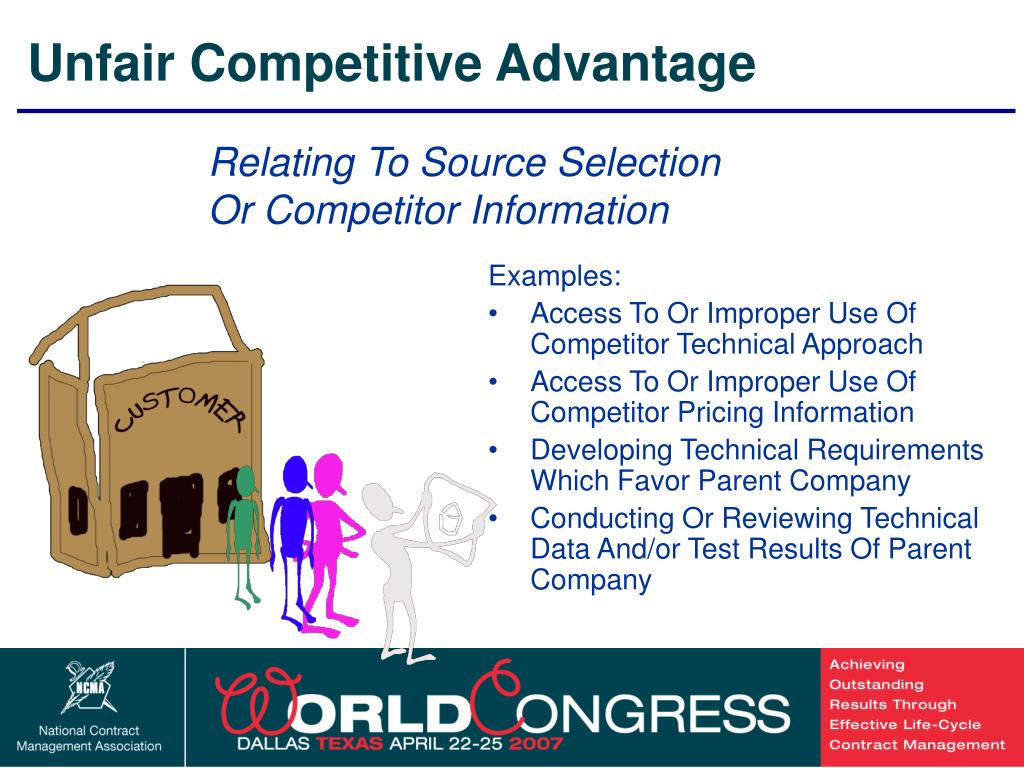 Unfair Competitive Advantage

Relating To Source Selection Or Competitor Information

CUSTOMER

Examples:
• Access To Or Improper Use Of Competitor Technical Approach
• Access To Or Improper Use Of Competitor Pricing Information
• Developing Technical Requirements Which Favor Parent Company
• Conducting Or Reviewing Technical Data And/or Test Results Of Parent Company

NCMA
National Contract Management Association

WORLD CONGRESS
DALLAS TEXAS APRIL 22-25 2007

Achieving Outstanding Results Through Effective Life-Cycle Contract Management